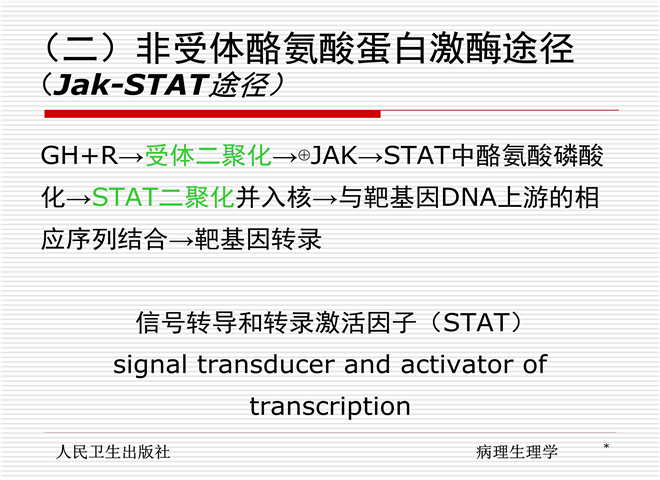 （二）非受体酪氨酸蛋白激酶途径
（Jak-STAT途径）

GH+R→受体二聚化→⊕JAK→STAT中酪氨酸磷酸化→STAT二聚化并入核→与靶基因DNA上游的相应序列结合→靶基因转录

信号转导和转录激活因子（STAT）
signal transducer and activator of transcription

人民卫生出版社

病理生理学

*